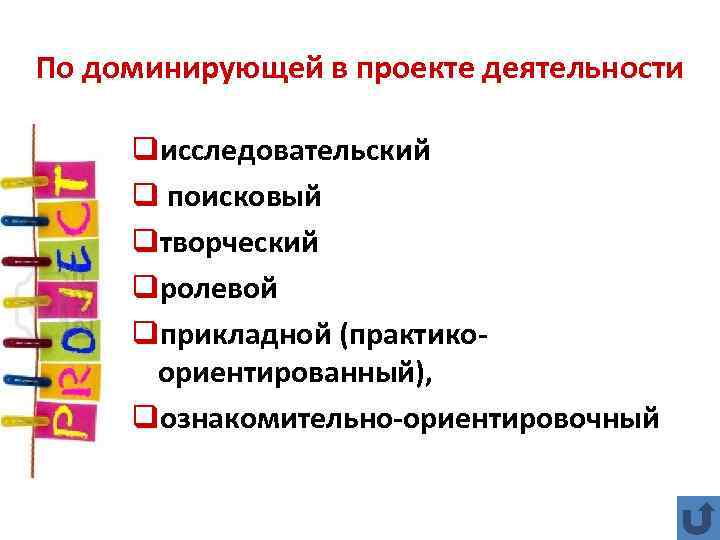 По доминирующей в проекте деятельности

PROJECT

❑исследовательский
❑ поисковый
❑творческий
❑ролевой
❑прикладной (практико-ориентированный),
❑ознакомительно-ориентировочный